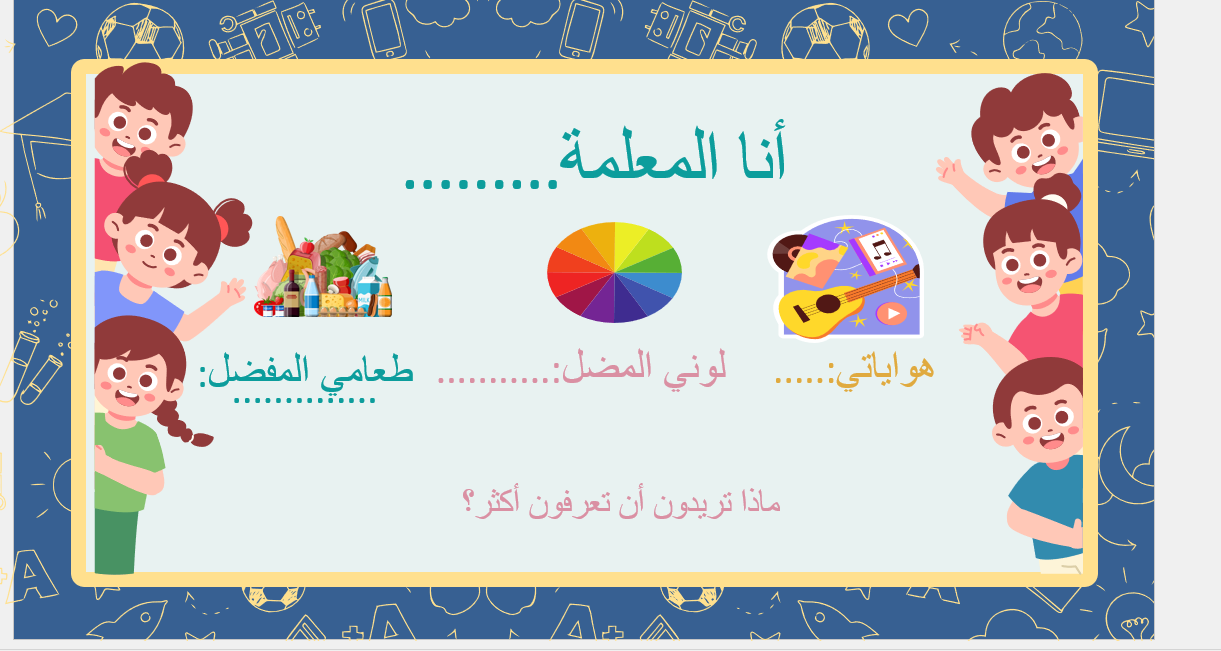 أنا المعلمة.........

هواياتي:......

لوني المضل:...........

طعامي المفضل: ..............

ماذا تريدون أن تعرفون أكثر؟